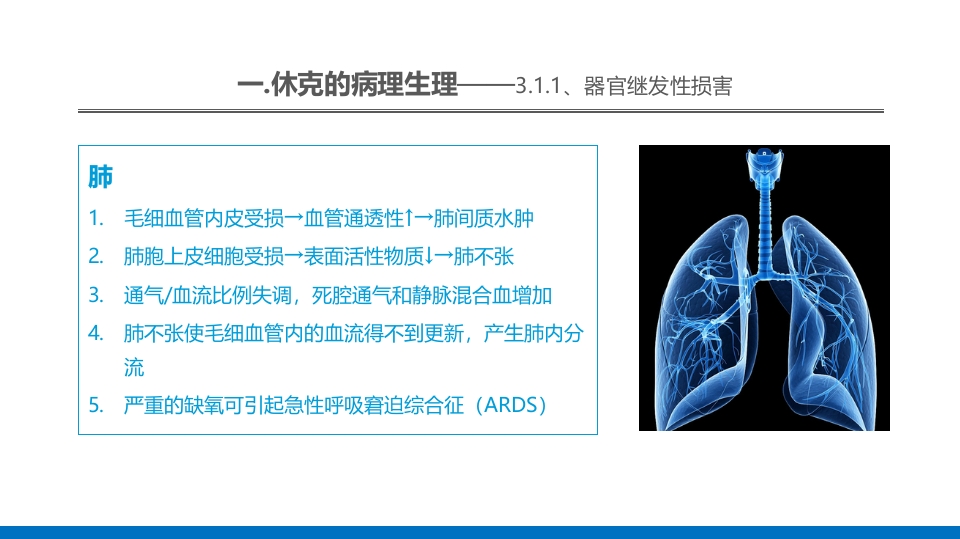 一.休克的病理生理——3.1.1、器官继发性损害

肺

1. 毛细血管内皮受损→血管通透性↑→肺间质水肿
2. 肺胞上皮细胞受损→表面活性物质↓→肺不张
3. 通气/血流比例失调，死腔通气和静脉混合血增加
4. 肺不张使毛细血管内的血流得不到更新，产生肺内分流
5. 严重的缺氧可引起急性呼吸窘迫综合征（ARDS）